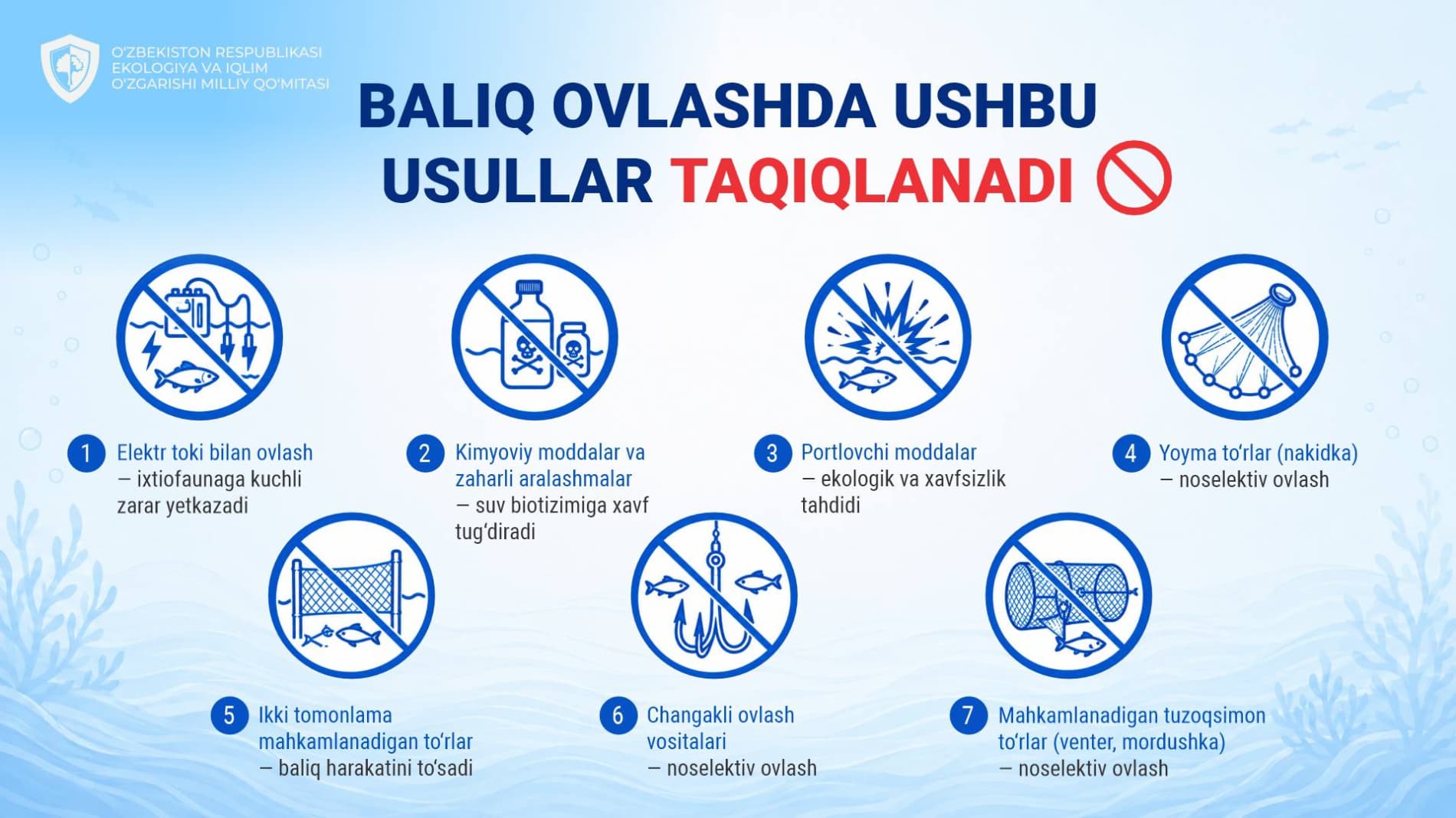 O'ZBEKISTON RESPUBLIKASI EKOLOGIYA VA IQLIM O'ZGARISHI MILLIY QO'MITASI

BALIQ OVLASHDA USHBU USULLAR TAQIQLANADI

1 Elektr toki bilan ovlash — ixtiofaunaga kuchli zarar yetkazadi

2 Kimyoviy moddalar va zaharli aralashmalar — suv biotizimiga xavf tug'diradi

3 Portlovchi moddalar — ekologik va xavfsizlik tahdidi

4 Yoyma to'rlar (nakidka) — noselektiv ovlash

5 Ikki tomonlama mahkamlanadigan to'rlar — baliq harakatini to'sadi

6 Changakli ovlash vositalari — noselektiv ovlash

7 Mahkamlanadigan tuzoqsimon to'rlar (venter, mordushka) — noselektiv ovlash